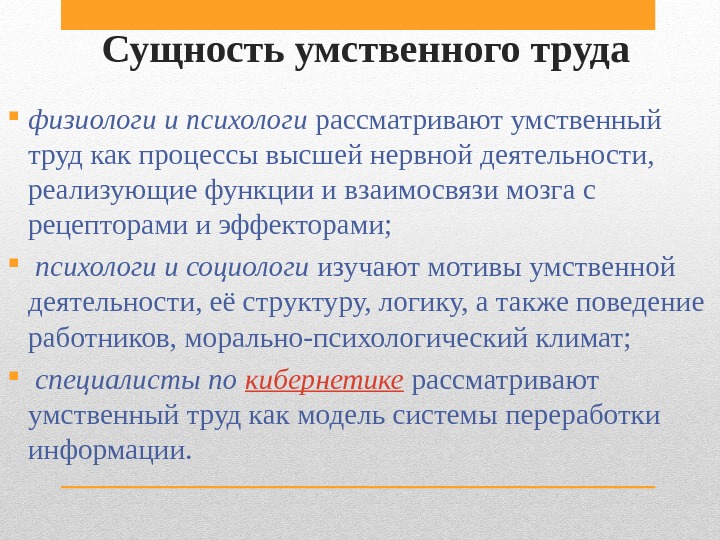 Сущность умственного труда

физиологи и психологи рассматривают умственный труд как процессы высшей нервной деятельности, реализующие функции и взаимосвязи мозга с рецепторами и эффекторами;

психологи и социологи изучают мотивы умственной деятельности, её структуру, логику, а также поведение работников, морально-психологический климат;

специалисты по кибернетике рассматривают умственный труд как модель системы переработки информации.